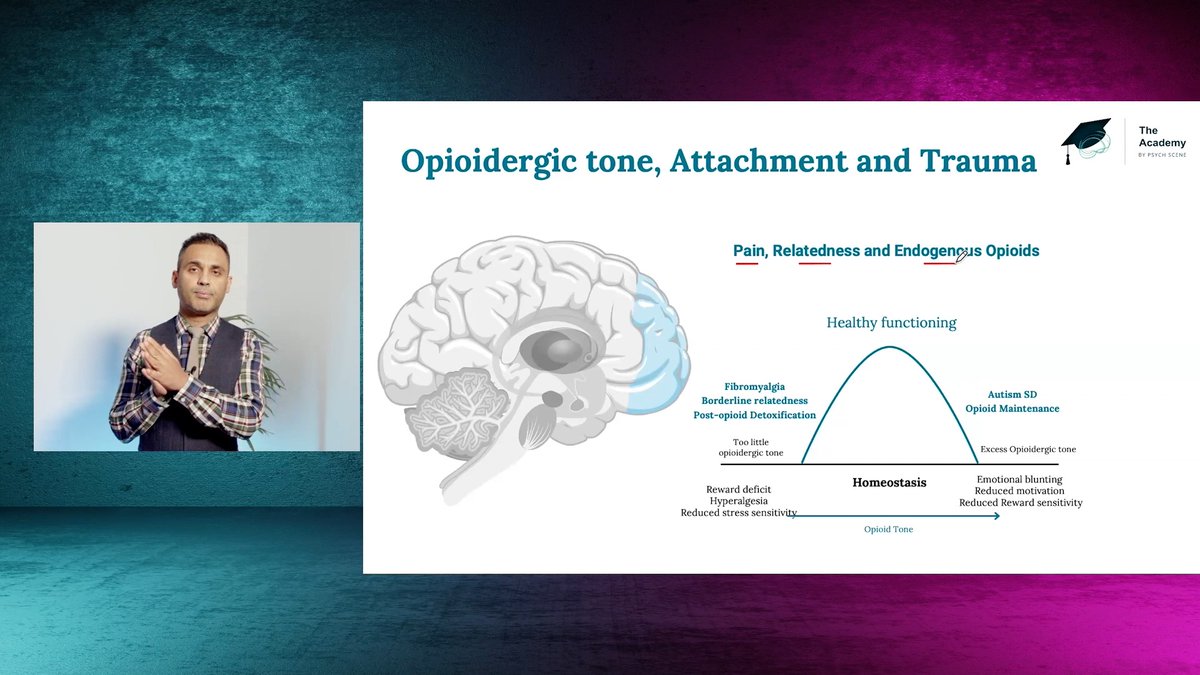 Opioidergic tone, Attachment and Trauma

The Academy
BY PSYCH SCENE

Pain, Relatedness and Endogenous Opioids

Healthy functioning

Fibromyalgia
Borderline relatedness
Post-opioid Detoxification

Autism SD
Opioid Maintenance

Too little opioidergic tone

Excess Opioidergic tone

Homeostasis

Reward deficit
Hyperalgesia
Reduced stress sensitivity

Emotional blunting
Reduced motivation
Reduced Reward sensitivity

Opioid Tone